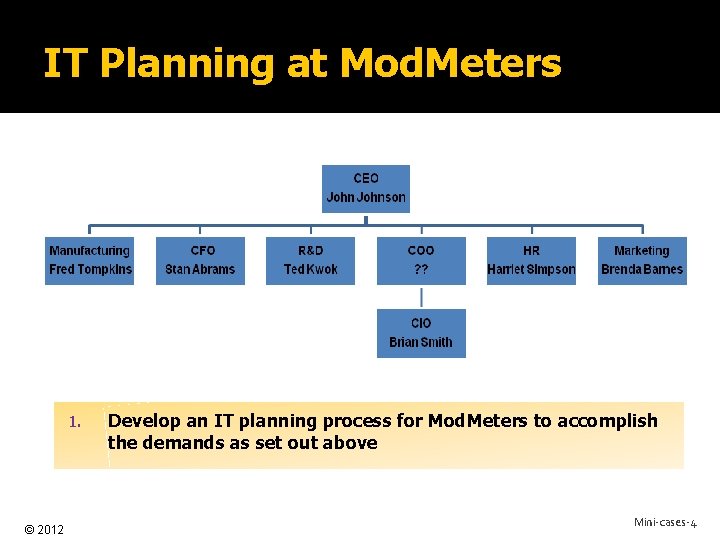 IT Planning at ModMeters

CEO
John Johnson

Manufacturing
Fred Tompkins

CFO
Stan Abrams

R&D
Ted Kwok

COO
??

HR
Harriet Simpson

Marketing
Brenda Barnes

CIO
Brian Smith

1. Develop an IT planning process for ModMeters to accomplish the demands as set out above

© 2012

Mini-cases-4